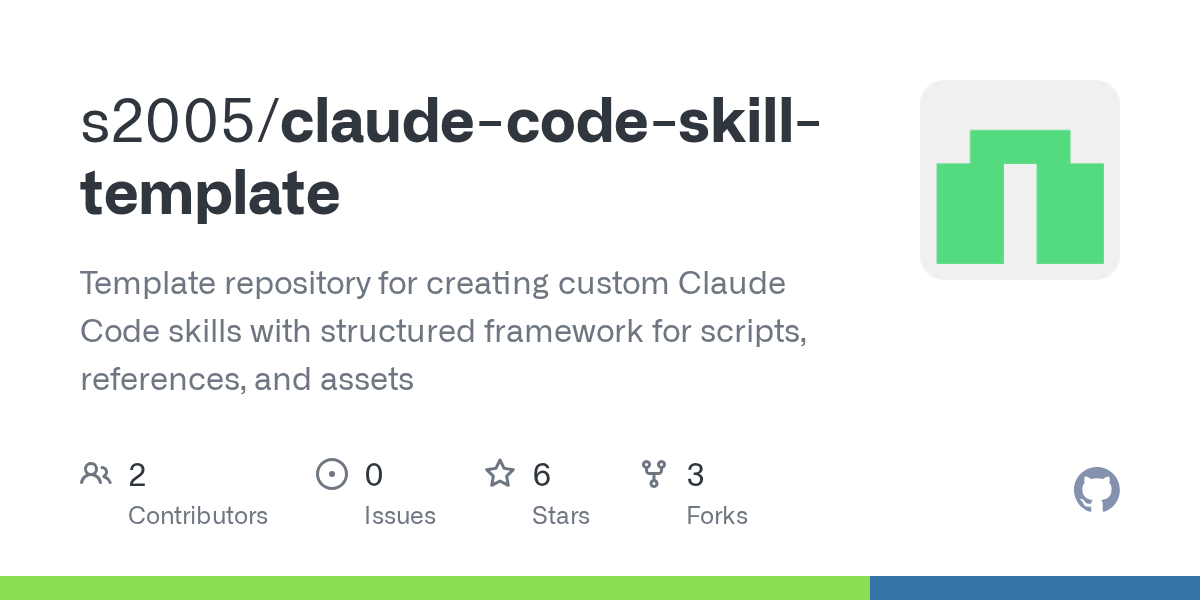 s2005/claude-code-skill-template

Template repository for creating custom Claude Code skills with structured framework for scripts, references, and assets

2
Contributors

0
Issues

6
Stars

3
Forks